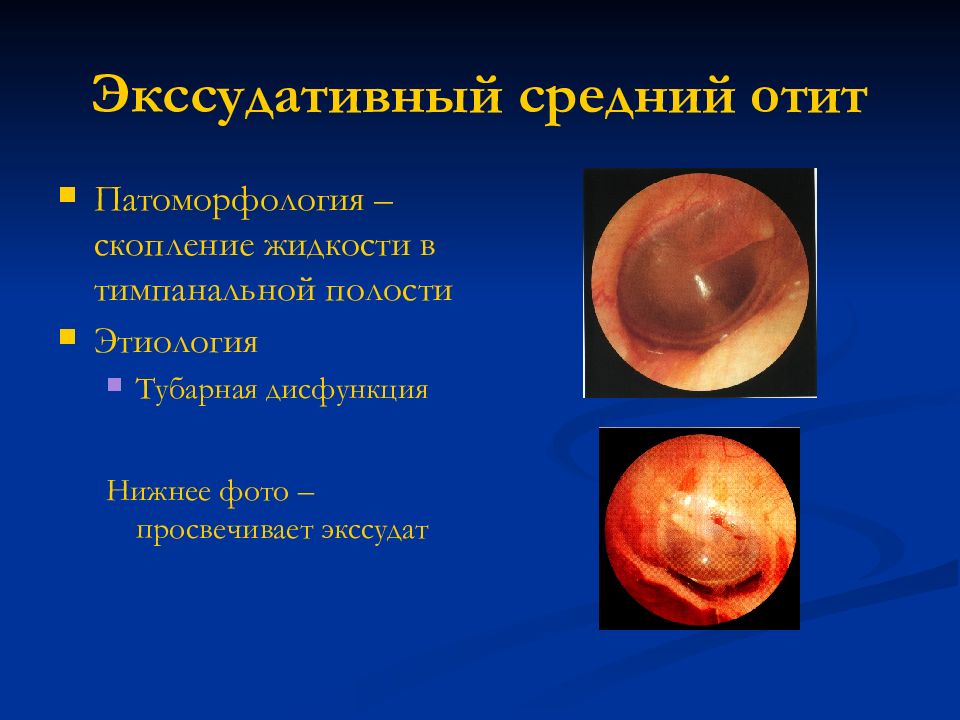 Экссудативный средний отит

Патоморфология – скопление жидкости в тимпанальной полости

Этиология

Тубарная дисфункция

Нижнее фото – просвечивает экссудат